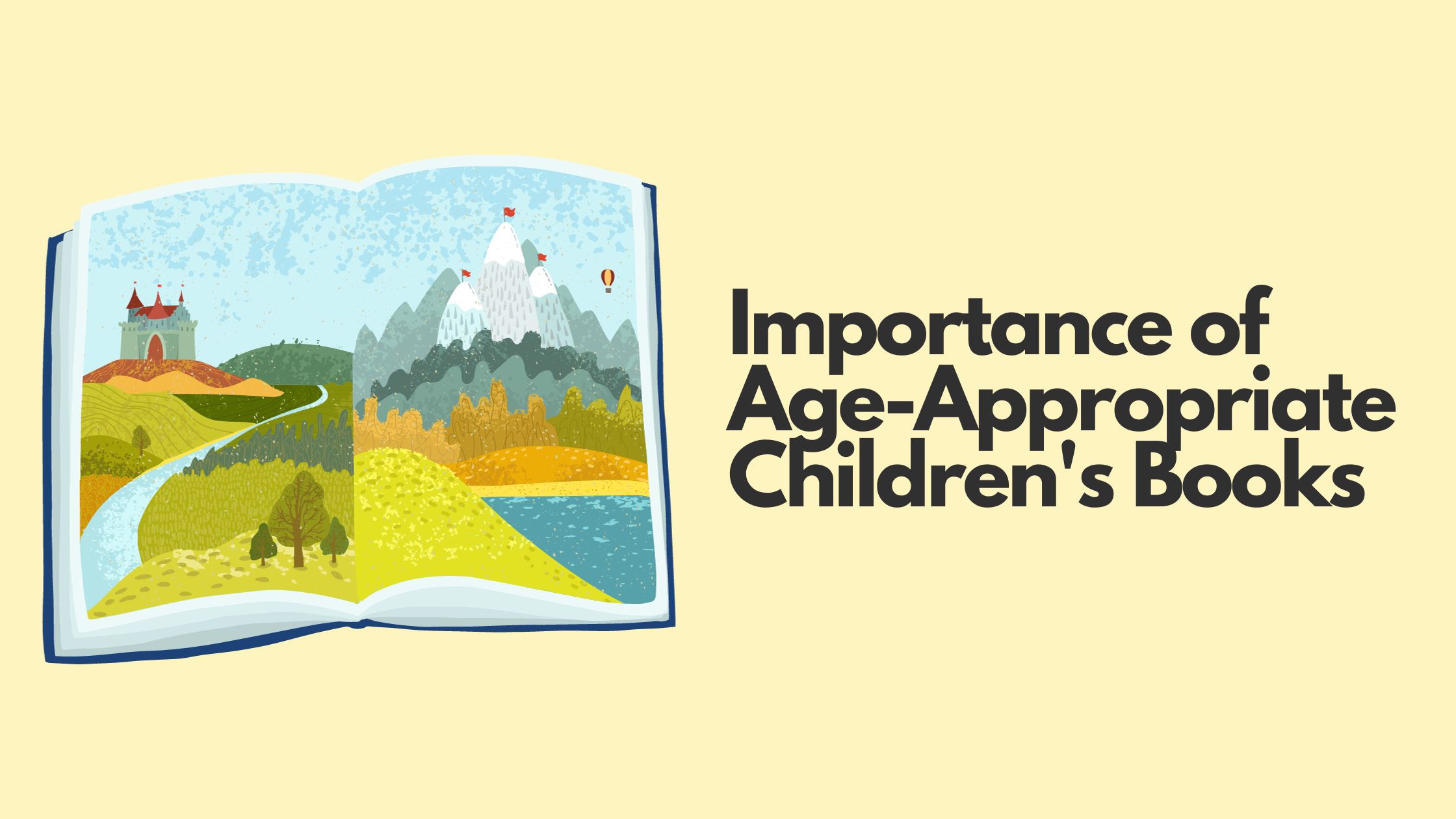 Importance of Age-Appropriate Children's Books